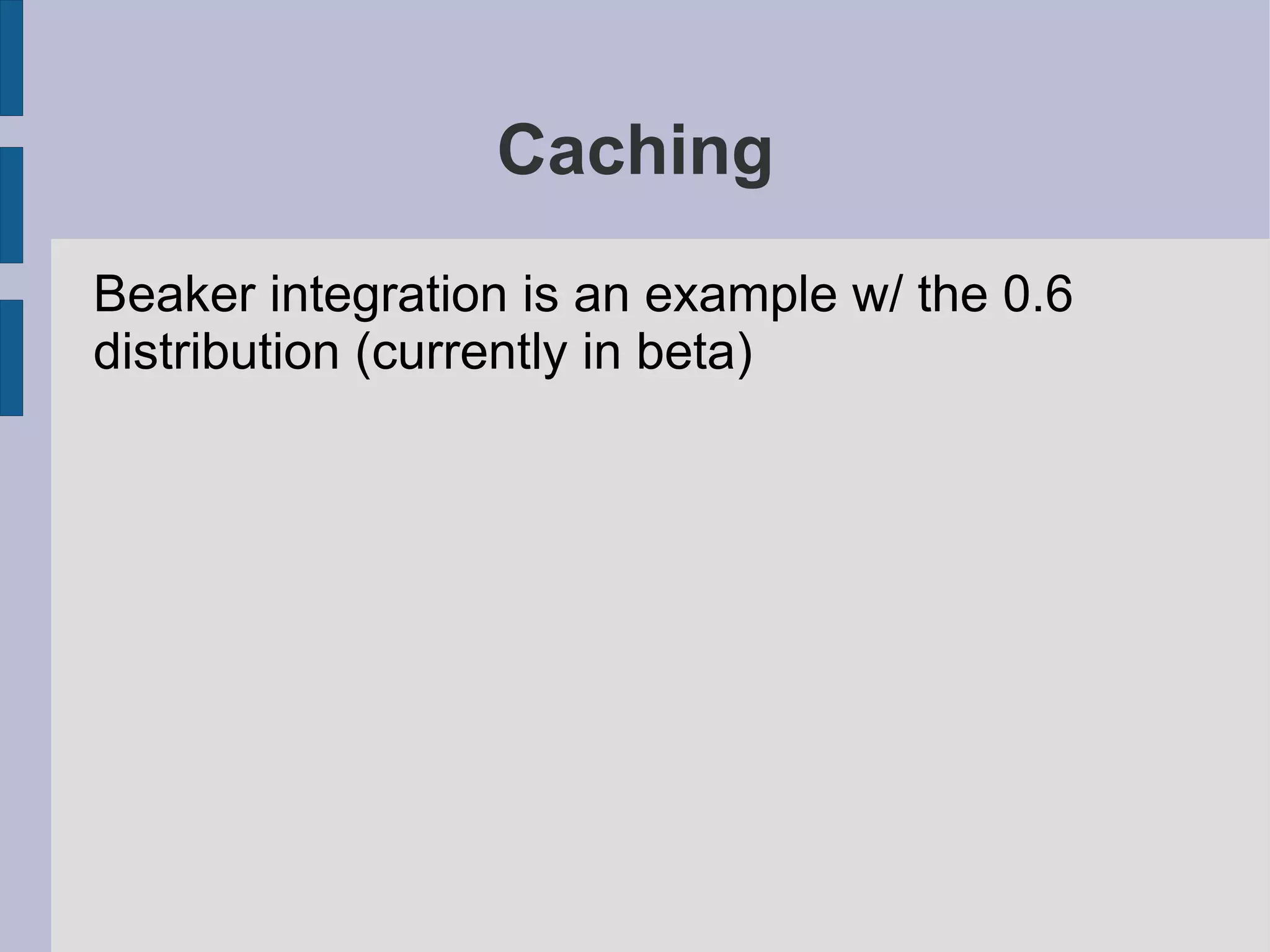 Caching

Beaker integration is an example w/ the 0.6 distribution (currently in beta)